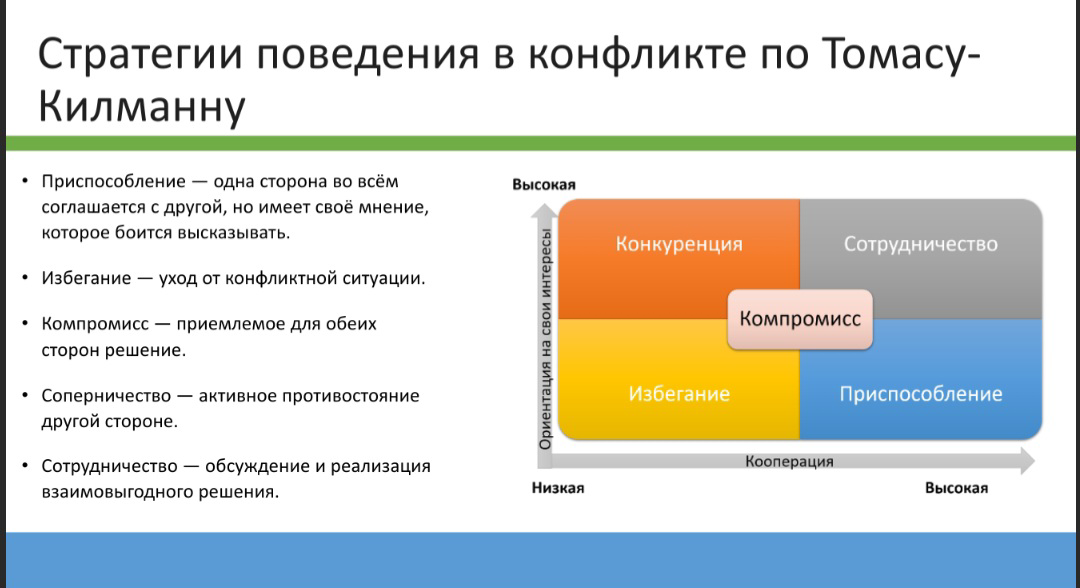 Стратегии поведения в конфликте по Томасу-Килманну

• Приспособление — одна сторона во всём соглашается с другой, но имеет своё мнение, которое боится высказывать.

• Избегание — уход от конфликтной ситуации.

• Компромисс — приемлемое для обеих сторон решение.

• Соперничество — активное противостояние другой стороне.

• Сотрудничество — обсуждение и реализация взаимовыгодного решения.

Высокая

Ориентация на свои интересы

Конкуренция

Сотрудничество

Компромисс

Избегание

Приспособление

Кооперация

Низкая

Высокая